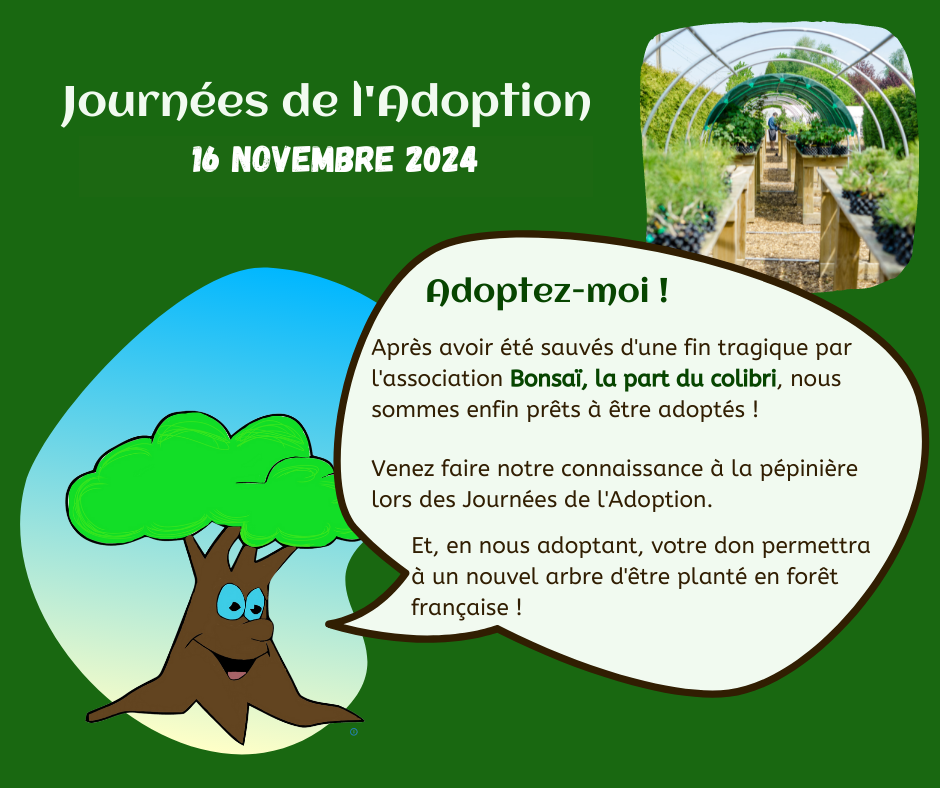 Journées de l'Adoption
16 NOVEMBRE 2024

Adoptez-moi !

Après avoir été sauvés d'une fin tragique par l'association Bonsaï, la part du colibri, nous sommes enfin prêts à être adoptés !

Venez faire notre connaissance à la pépinière lors des Journées de l'Adoption.

Et, en nous adoptant, votre don permettra à un nouvel arbre d'être planté en forêt française !